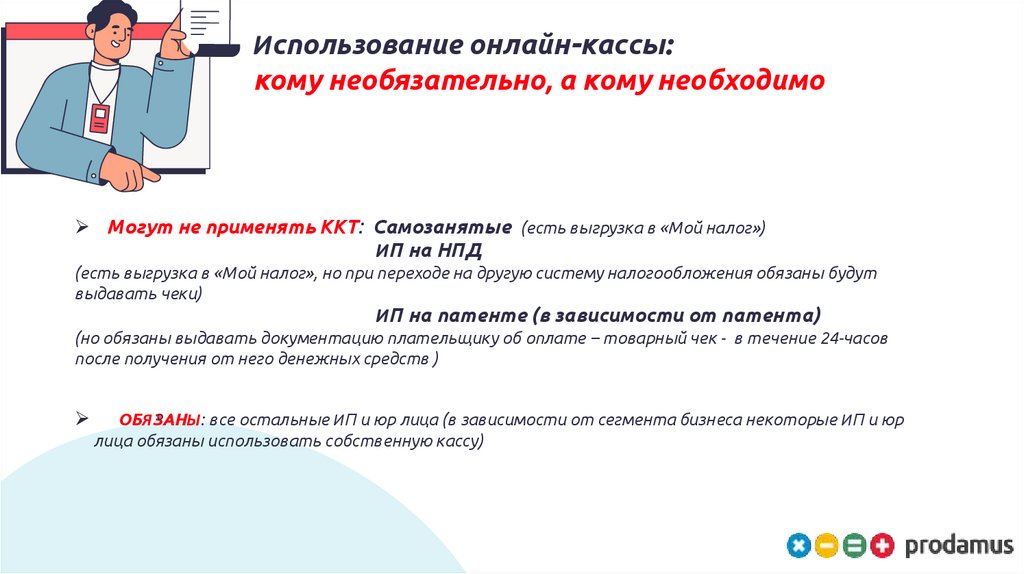 Использование онлайн-кассы:
кому необязательно, а кому необходимо

➢ Могут не применять ККТ: Самозанятые (есть выгрузка в «Мой налог»)
ИП на НПД
(есть выгрузка в «Мой налог», но при переходе на другую систему налогообложения обязаны будут выдавать чеки)
ИП на патенте (в зависимости от патента)
(но обязаны выдавать документацию плательщику об оплате – товарный чек - в течение 24-часов после получения от него денежных средств )

➢ ОБЯЗАНЫ: все остальные ИП и юр лица (в зависимости от сегмента бизнеса некоторые ИП и юр лица обязаны использовать собственную кассу)

prodamus